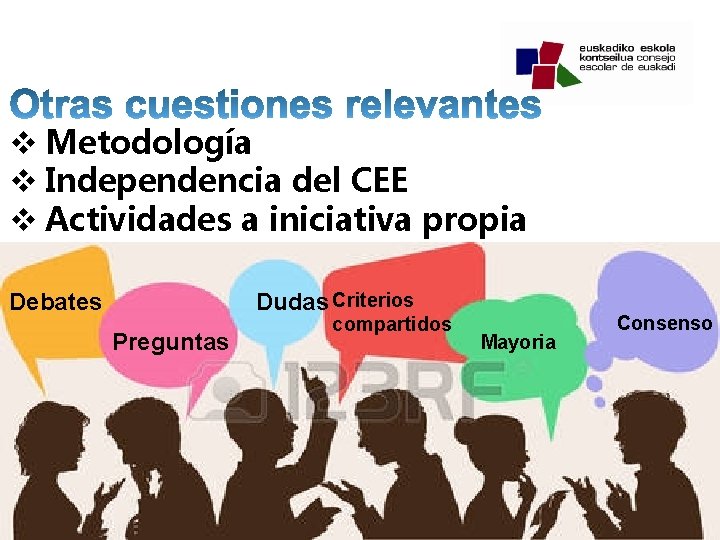 euskadiko eskola kontseilua consejo escolar de euskadi

Otras cuestiones relevantes

❖ Metodología
❖ Independencia del CEE
❖ Actividades a iniciativa propia

Debates

Preguntas

Dudas

Criterios compartidos

Mayoria

Consenso

123RF